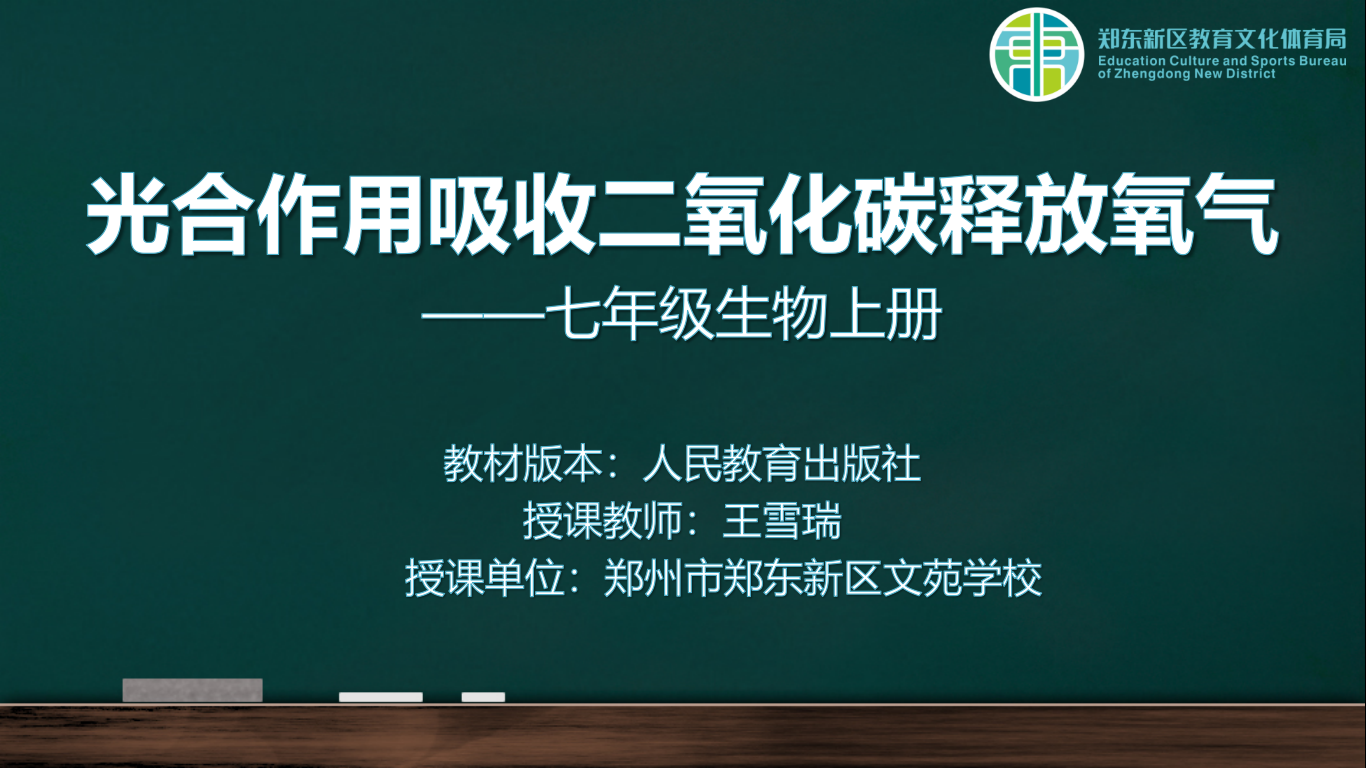 郑东新区教育文化体育局
Education Culture and Sports Bureau of Zhengdong New District

光合作用吸收二氧化碳释放氧气
——七年级生物上册

教材版本：人民教育出版社
授课教师：王雪瑞
授课单位：郑州市郑东新区文苑学校